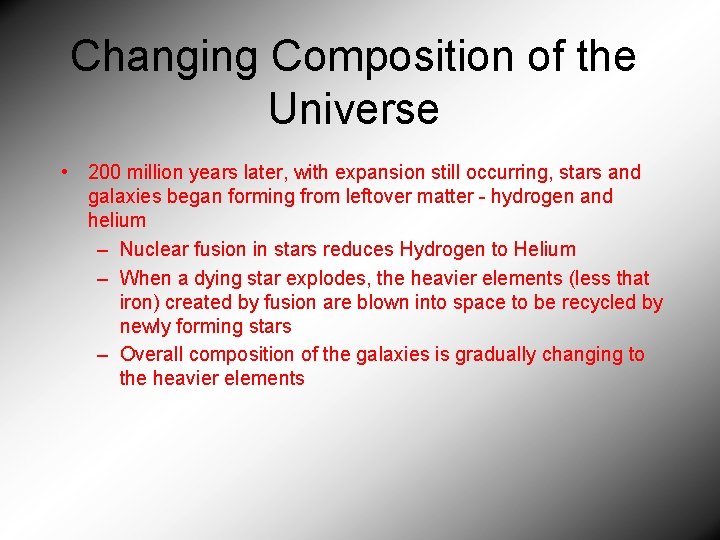 Changing Composition of the Universe

• 200 million years later, with expansion still occurring, stars and galaxies began forming from leftover matter - hydrogen and helium
– Nuclear fusion in stars reduces Hydrogen to Helium
– When a dying star explodes, the heavier elements (less that iron) created by fusion are blown into space to be recycled by newly forming stars
– Overall composition of the galaxies is gradually changing to the heavier elements